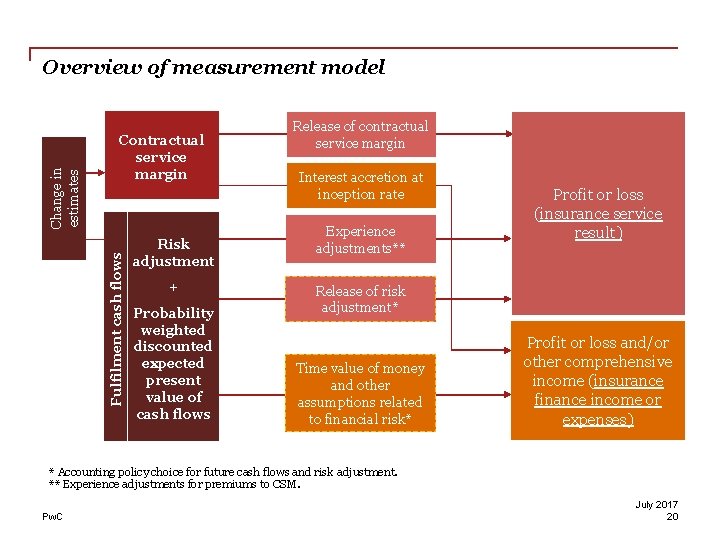 Overview of measurement model

Change in estimates

Contractual service margin

Fulfilment cash flows

Risk adjustment

+

Probability weighted discounted expected present value of cash flows

Release of contractual service margin

Interest accretion at inception rate

Experience adjustments**

Release of risk adjustment*

Time value of money and other assumptions related to financial risk*

Profit or loss (insurance service result)

Profit or loss and/or other comprehensive income (insurance finance income or expenses)

* Accounting policy choice for future cash flows and risk adjustment.
** Experience adjustments for premiums to CSM.

PwC

July 2017
20